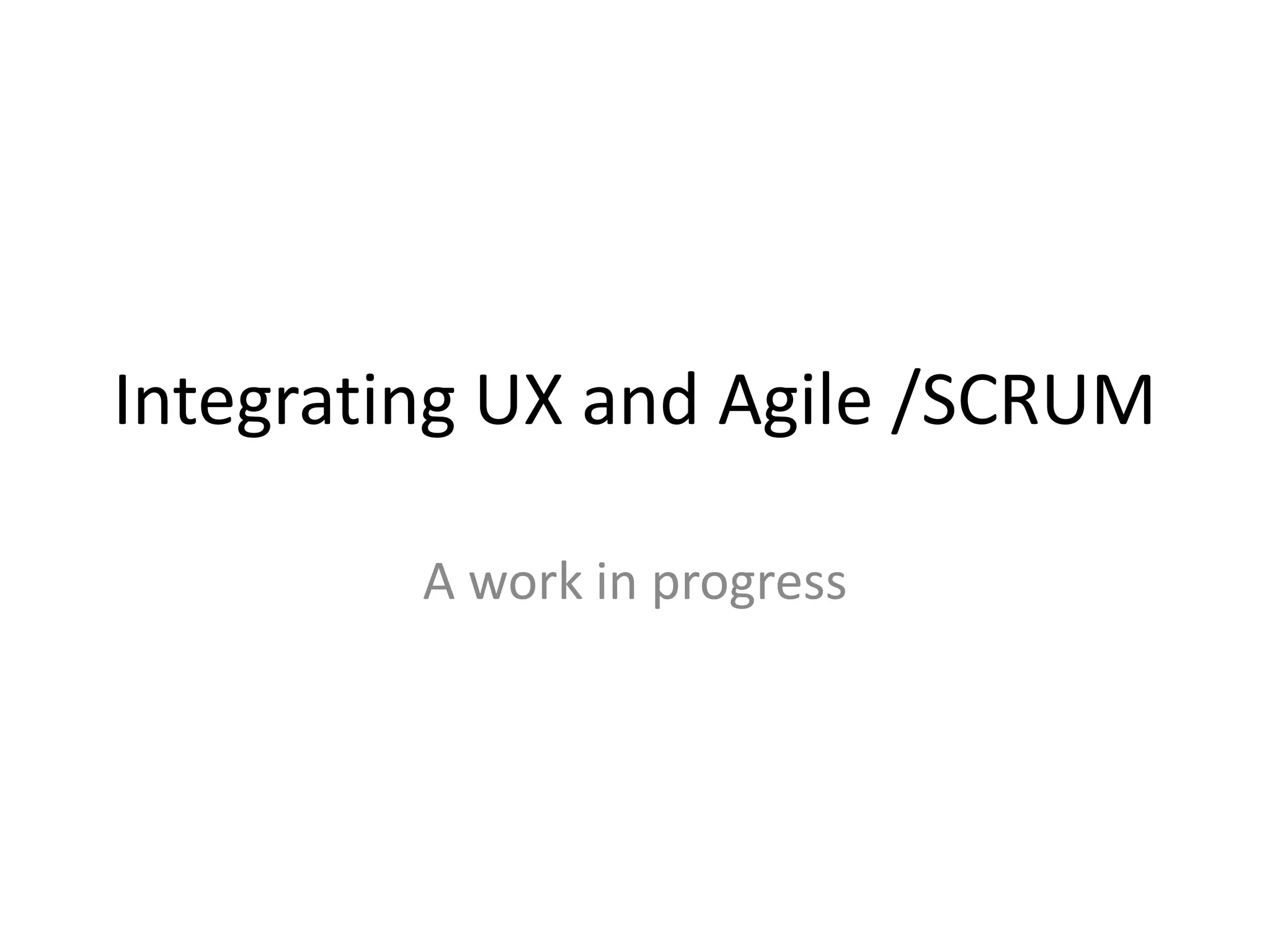 Integrating UX and Agile /SCRUM

A work in progress